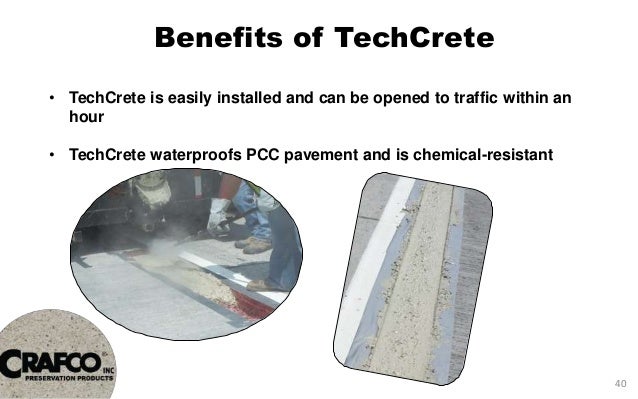 Benefits of TechCrete

• TechCrete is easily installed and can be opened to traffic within an hour

• TechCrete waterproofs PCC pavement and is chemical-resistant

CRAFCO INC
PRESERVATION PRODUCTS

40